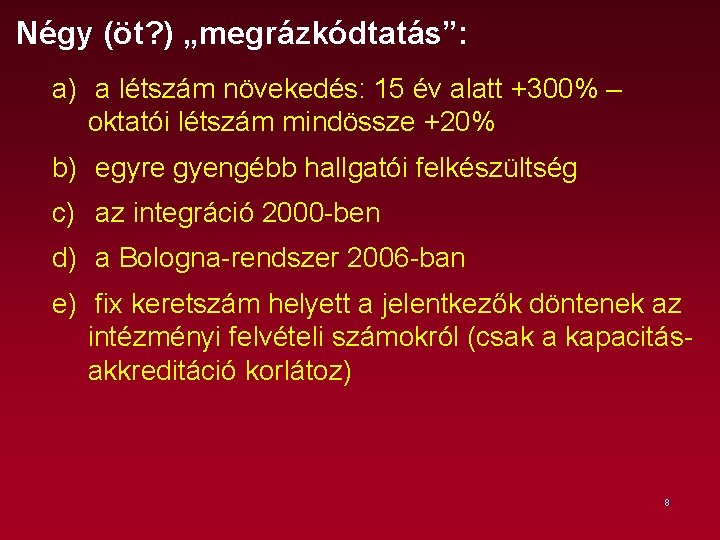 Négy (öt?) „megrázkódtatás”:

a) a létszám növekedés: 15 év alatt +300% – oktatói létszám mindössze +20%

b) egyre gyengébb hallgatói felkészültség

c) az integráció 2000-ben

d) a Bologna-rendszer 2006-ban

e) fix keretszám helyett a jelentkezők döntenek az intézményi felvételi számokról (csak a kapacitás-akkreditáció korlátoz)

8